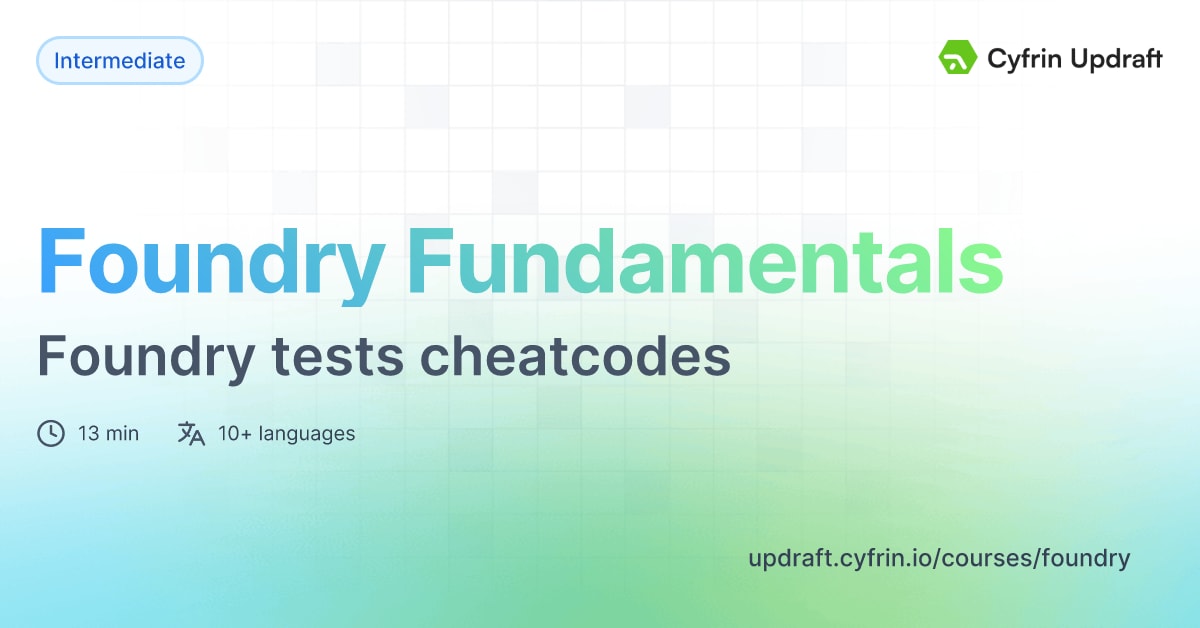 Intermediate

Cyfrin Updraft

Foundry Fundamentals

Foundry tests cheatcodes

13 min

10+ languages

updraft.cyfrin.io/courses/foundry